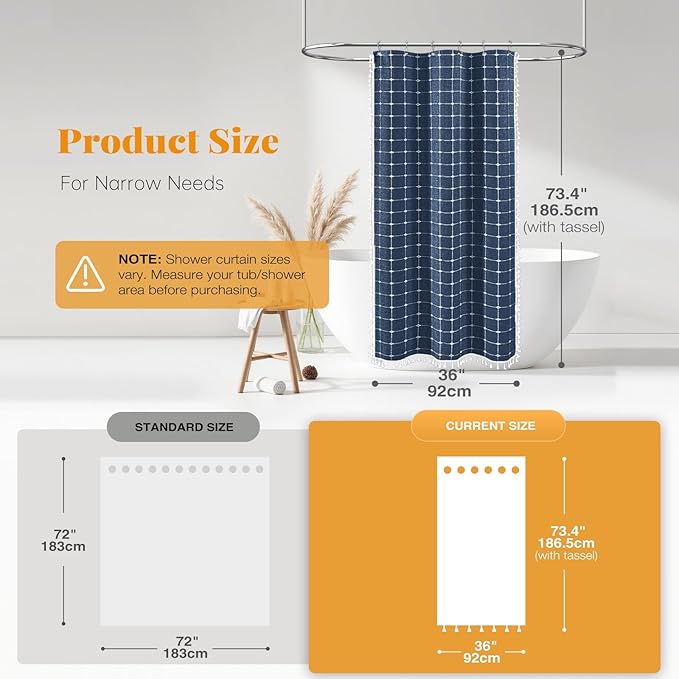 Product Size

For Narrow Needs

NOTE: Shower curtain sizes vary. Measure your tub/shower area before purchasing.

73.4"
186.5cm
(with tassel)

36"
92cm

STANDARD SIZE

72"
183cm

72"
183cm

CURRENT SIZE

73.4"
186.5cm
(with tassel)

36"
92cm